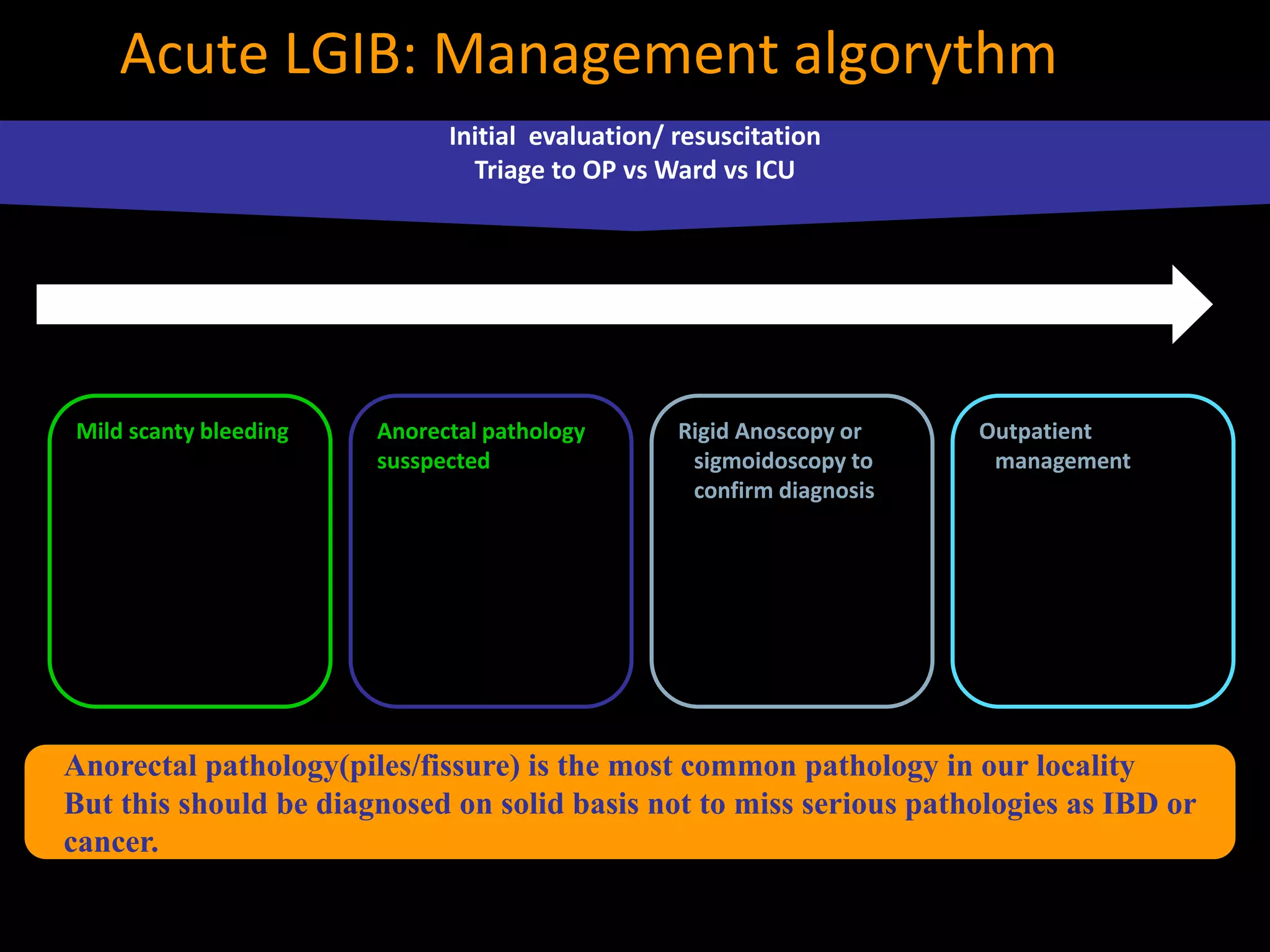 Acute LGIB: Management algorythm

Initial evaluation/ resuscitation
Triage to OP vs Ward vs ICU

Mild scanty bleeding

Anorectal pathology susspected

Rigid Anoscopy or sigmoidoscopy to confirm diagnosis

Outpatient management

Anorectal pathology(piles/fissure) is the most common pathology in our locality
But this should be diagnosed on solid basis not to miss serious pathologies as IBD or cancer.